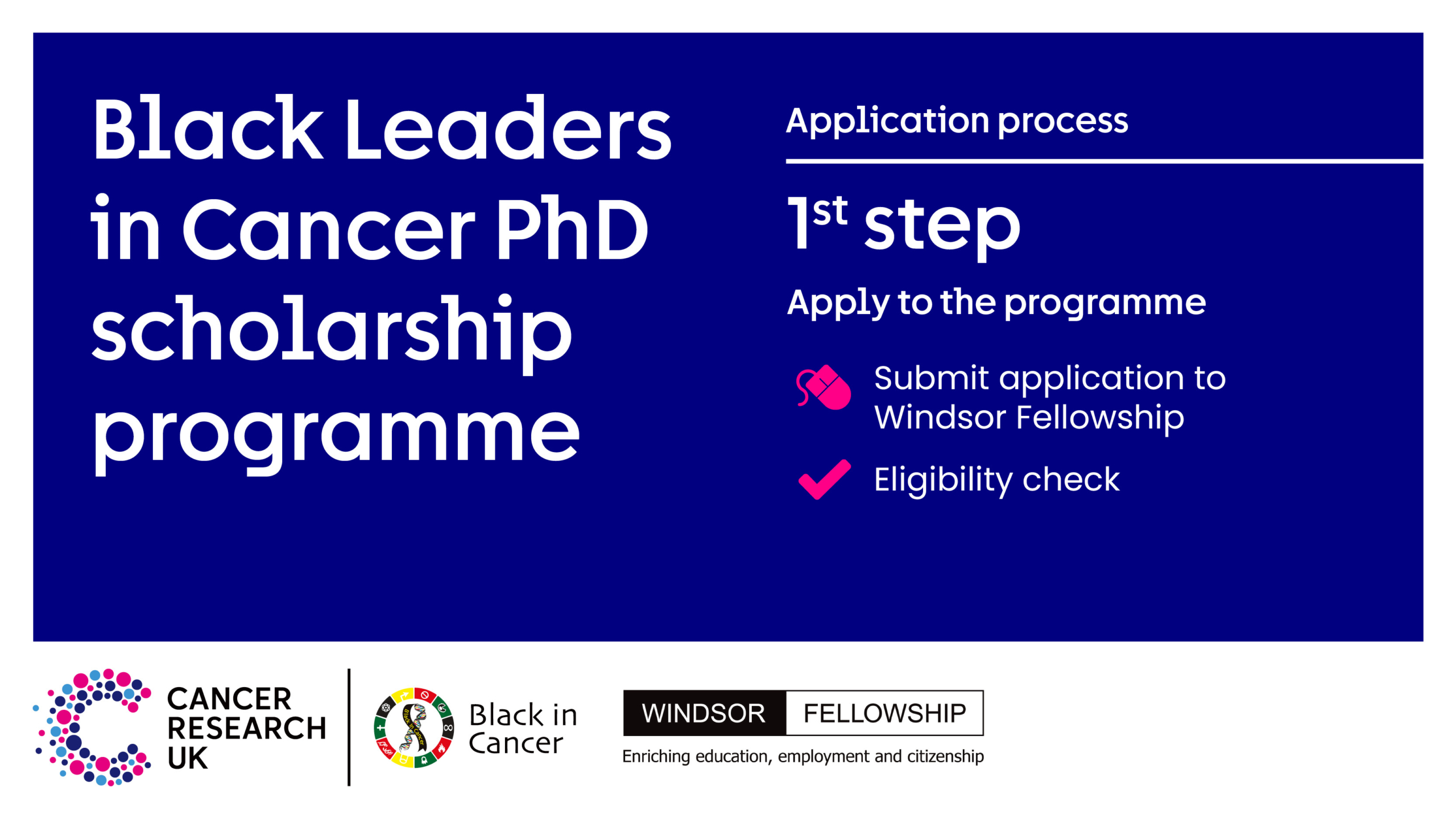 Black Leaders in Cancer PhD scholarship programme

Application process

1st step

Apply to the programme

Submit application to Windsor Fellowship

Eligibility check

CANCER RESEARCH UK

Black in Cancer

WINDSOR FELLOWSHIP

Enriching education, employment and citizenship